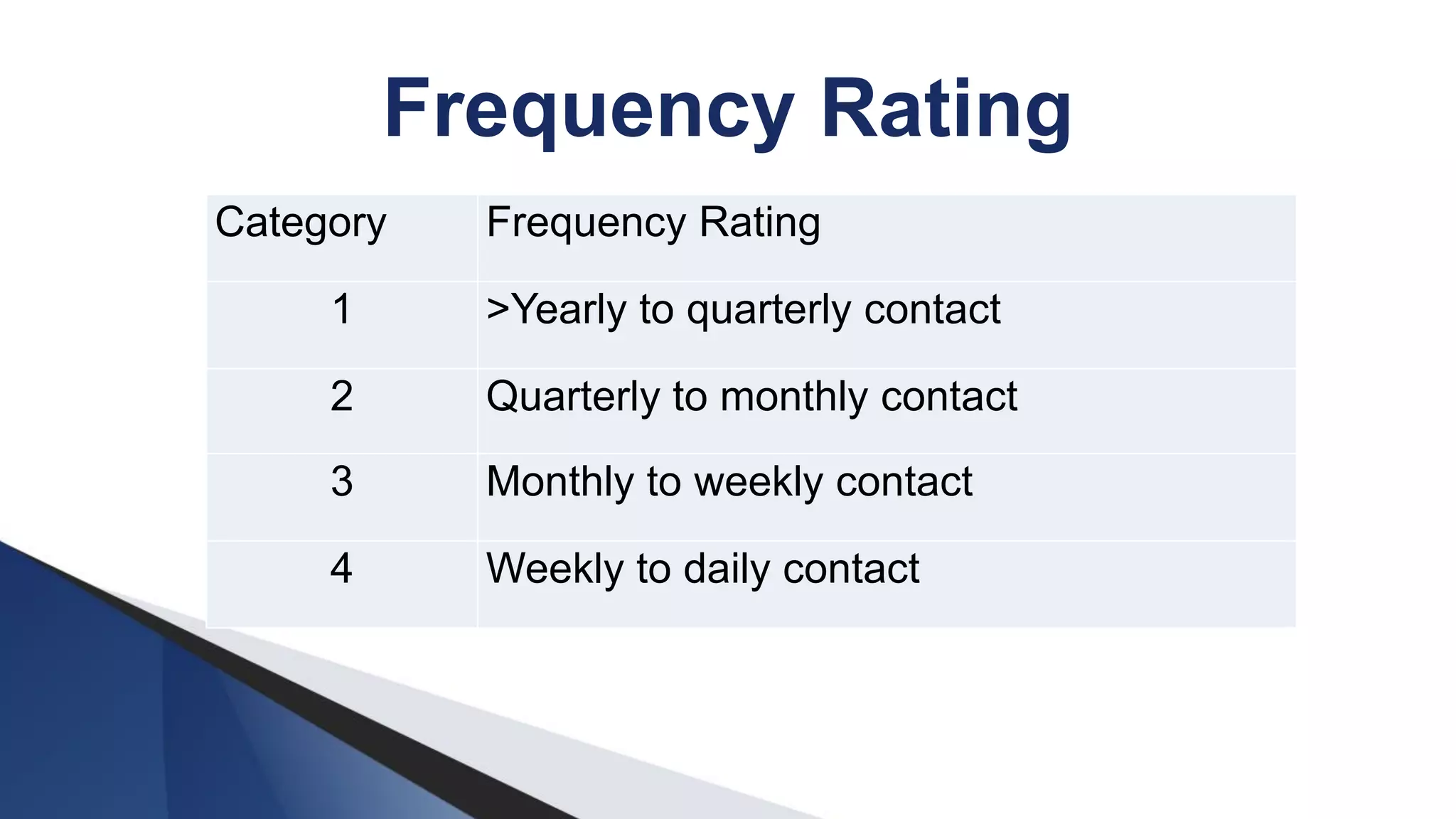 Frequency Rating

| Category | Frequency Rating |
|---|---|
| 1 | >Yearly to quarterly contact |
| 2 | Quarterly to monthly contact |
| 3 | Monthly to weekly contact |
| 4 | Weekly to daily contact |